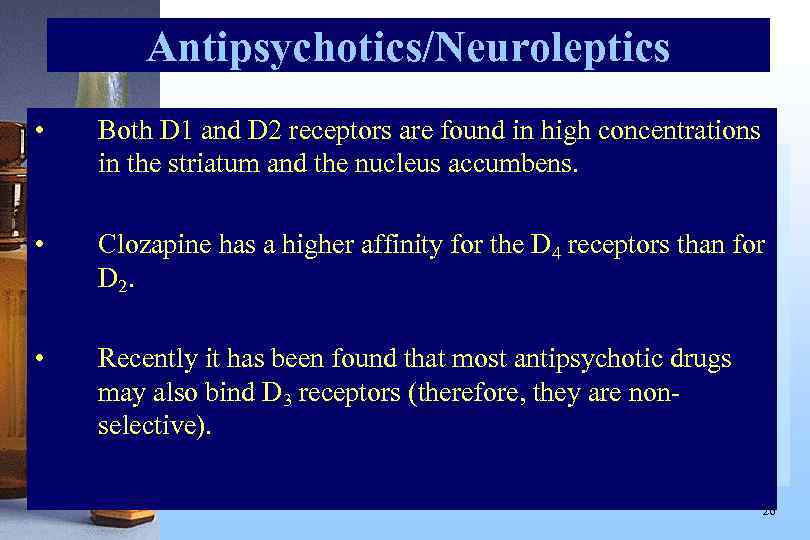 Antipsychotics/Neuroleptics

• Both D1 and D2 receptors are found in high concentrations in the striatum and the nucleus accumbens.

• Clozapine has a higher affinity for the $D_4$ receptors than for $D_2$.

• Recently it has been found that most antipsychotic drugs may also bind $D_3$ receptors (therefore, they are non-selective).

20